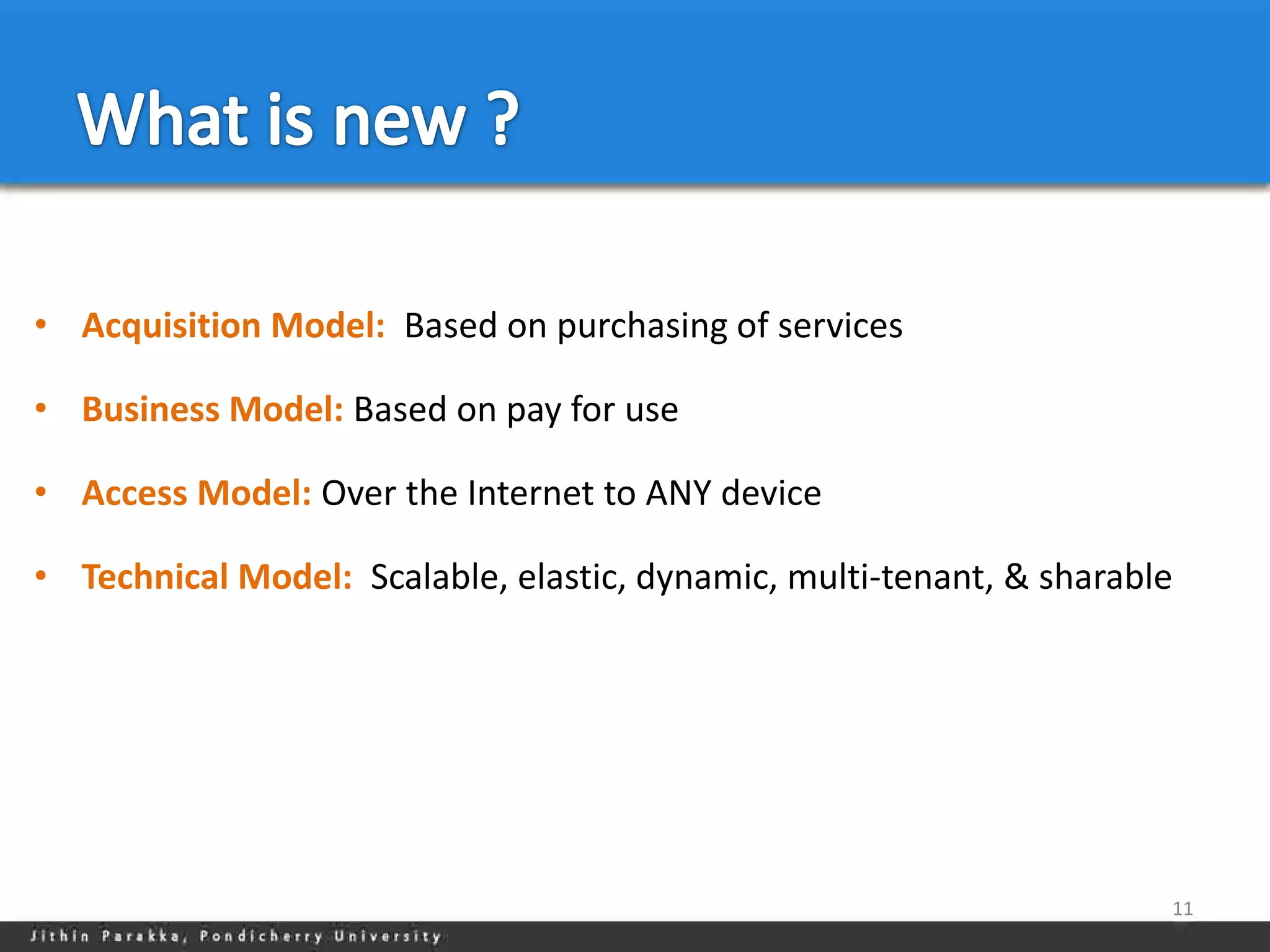 What is new ?

• Acquisition Model: Based on purchasing of services

• Business Model: Based on pay for use

• Access Model: Over the Internet to ANY device

• Technical Model: Scalable, elastic, dynamic, multi-tenant, & sharable

11

Jithin Parakka, Pondicherry University